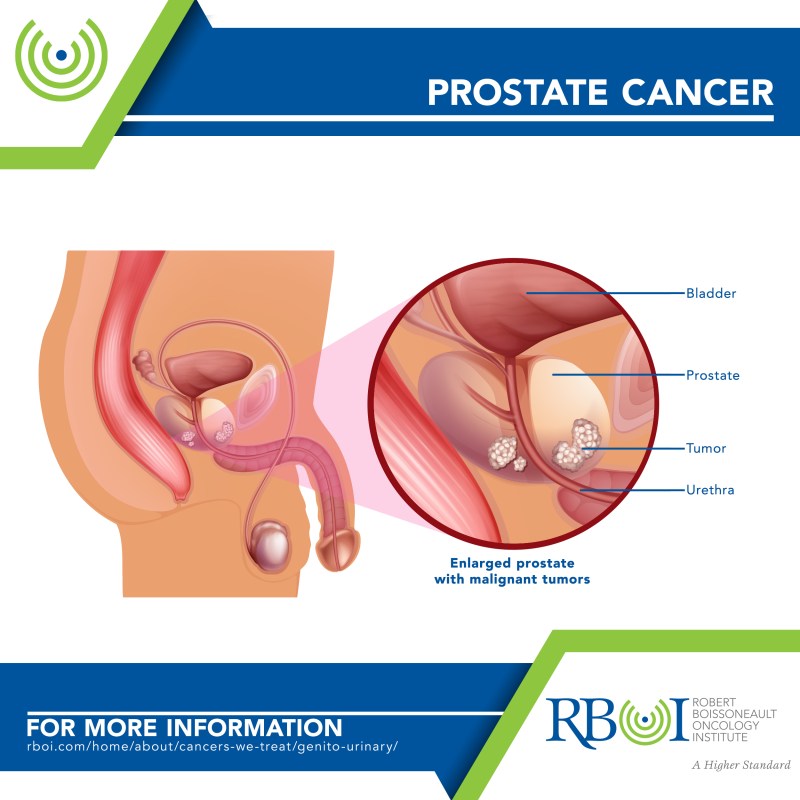 PROSTATE CANCER

Bladder

Prostate

Tumor

Urethra

Enlarged prostate with malignant tumors

FOR MORE INFORMATION
rboi.com/home/about/cancers-we-treat/genito-urinary/

RBOI ROBERT BOISSONEAULT ONCOLOGY INSTITUTE

A Higher Standard